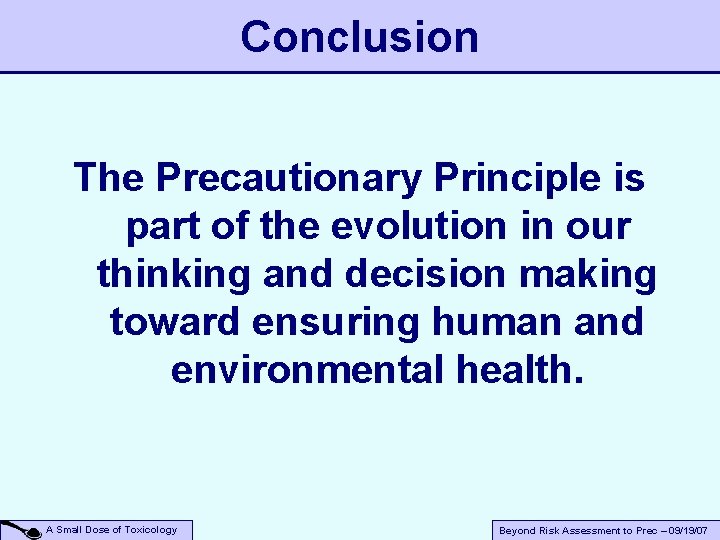 Conclusion

The Precautionary Principle is part of the evolution in our thinking and decision making toward ensuring human and environmental health.

A Small Dose of Toxicology

Beyond Risk Assessment to Prec – 09/19/07